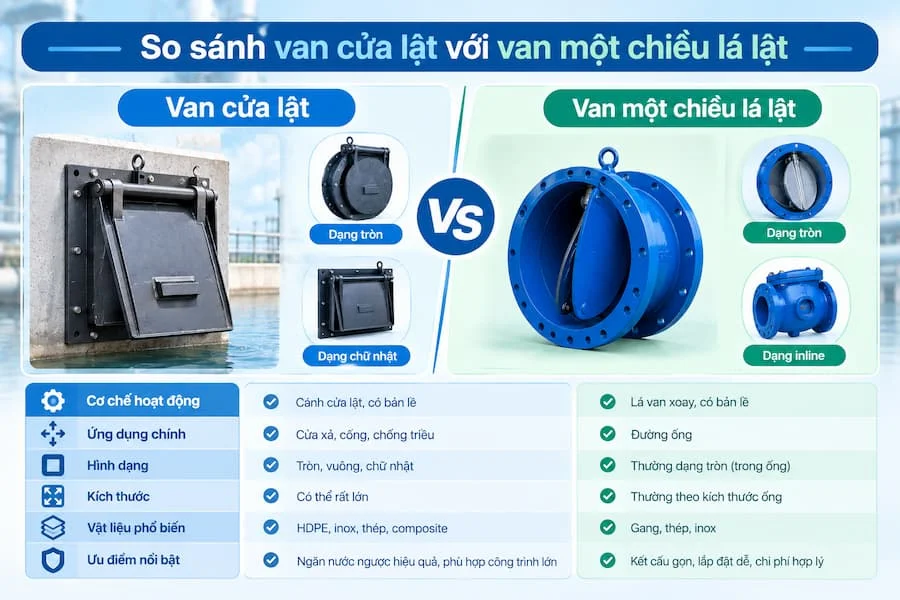 So sánh van cửa lật với van một chiều lá lật

Van cửa lật

Dạng tròn

Dạng chữ nhật

VS

Van một chiều lá lật

Dạng tròn

Dạng inline

| | Van cửa lật | Van một chiều lá lật |
|---|---|---|
| Cơ chế hoạt động | Cánh cửa lật, có bản lề | Lá van xoay, có bản lề |
| Ứng dụng chính | Cửa xả, cống, chống triều | Đường ống |
| Hình dạng | Tròn, vuông, chữ nhật | Thường dạng tròn (trong ống) |
| Kích thước | Có thể rất lớn | Thường theo kích thước ống |
| Vật liệu phổ biến | HDPE, inox, thép, composite | Gang, thép, inox |
| Ưu điểm nổi bật | Ngăn nước ngược hiệu quả, phù hợp công trình lớn | Kết cấu gọn, lắp đặt dễ, chi phí hợp lý |